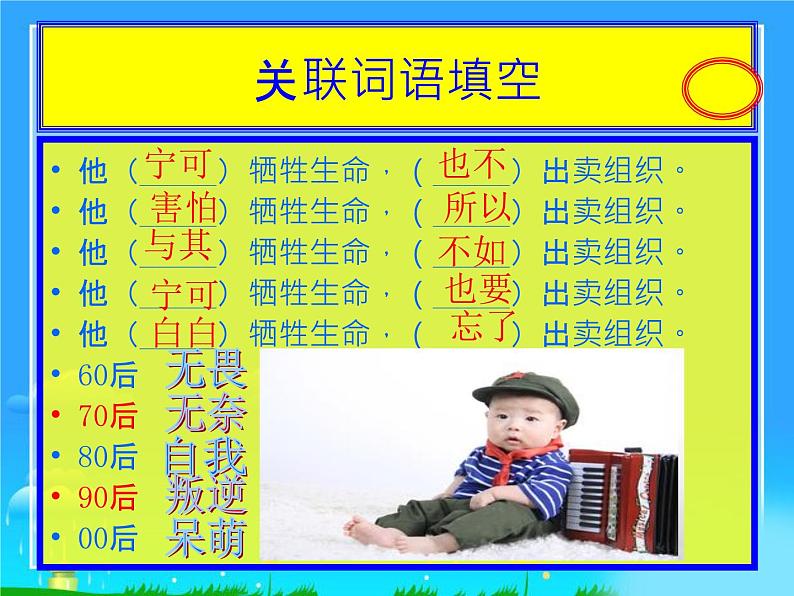 关联词语填空

• 他（宁可）牺牲生命，（也不）出卖组织。
• 他（害怕）牺牲生命，（所以）出卖组织。
• 他（与其）牺牲生命，（不如）出卖组织。
• 他（宁可）牺牲生命，（也要）出卖组织。
• 他（白白）牺牲生命，（忘了）出卖组织。
• 60后 无畏
• 70后 无奈
• 80后 自我
• 90后 叛逆
• 00后 呆萌